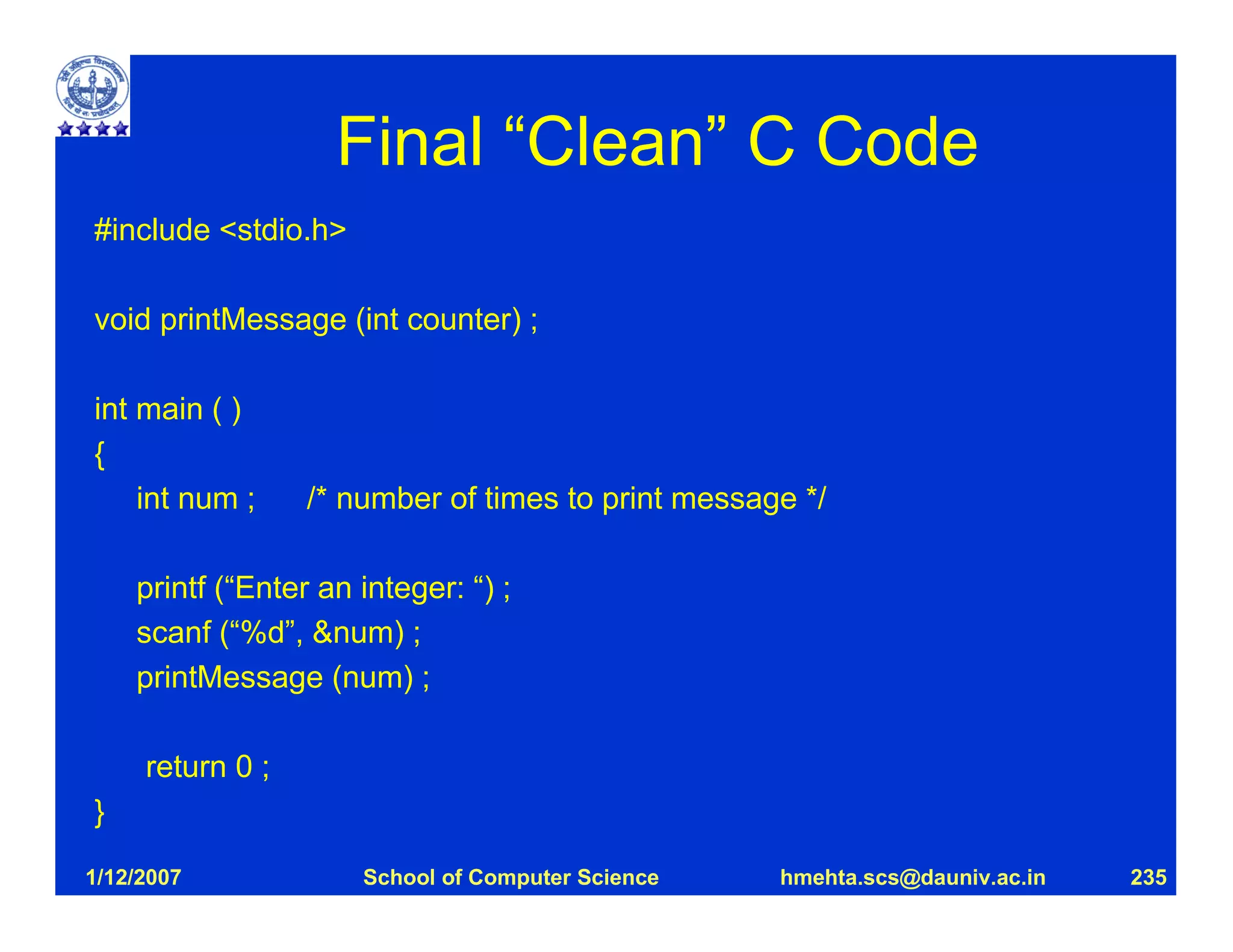 Final “Clean” C Code

#include <stdio.h>

void printMessage (int counter) ;

int main ( )
{
int num ; /* number of times to print message */

printf (“Enter an integer: “) ;
scanf (“%d”, &num) ;
printMessage (num) ;

return 0 ;
}

1/12/2007 School of Computer Science hmehta.scs@dauniv.ac.in 235